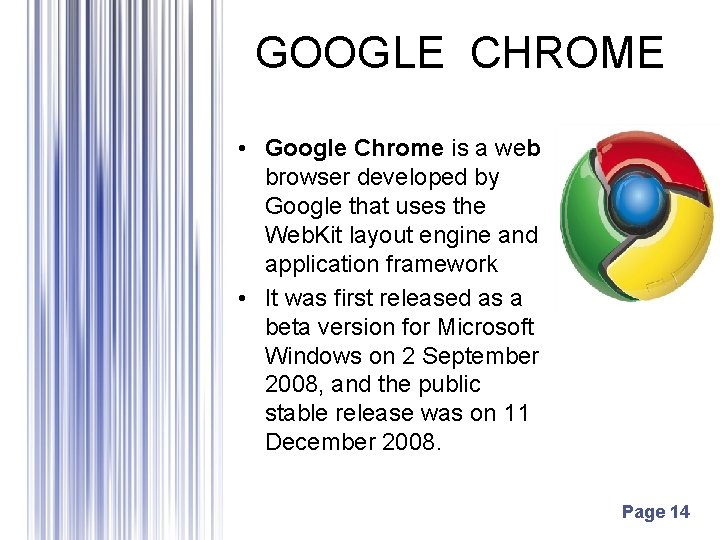 GOOGLE CHROME

• Google Chrome is a web browser developed by Google that uses the WebKit layout engine and application framework

• It was first released as a beta version for Microsoft Windows on 2 September 2008, and the public stable release was on 11 December 2008.

Page 14